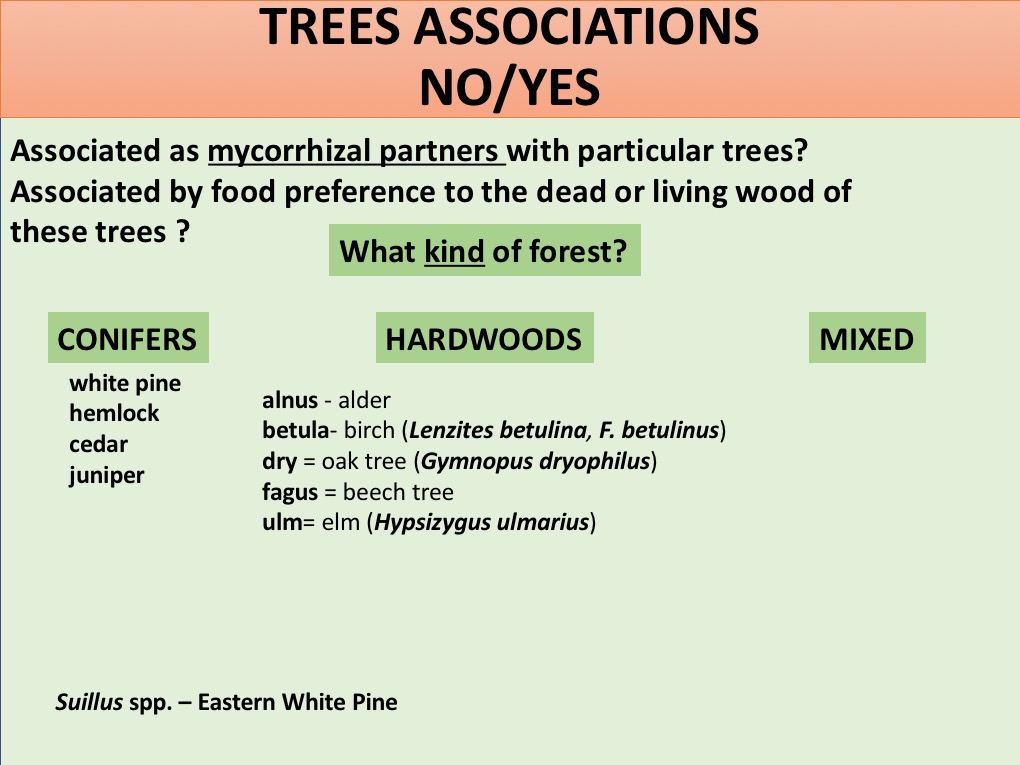 TREES ASSOCIATIONS
NO/YES

Associated as mycorrhizal partners with particular trees?
Associated by food preference to the dead or living wood of these trees ?

What kind of forest?

CONIFERS

white pine
hemlock
cedar
juniper

HARDWOODS

alnus - alder
betula- birch (Lenzites betulina, F. betulinus)
dry = oak tree (Gymnopus dryophilus)
fagus = beech tree
ulm= elm (Hypsizygus ulmarius)

MIXED

Suillus spp. – Eastern White Pine